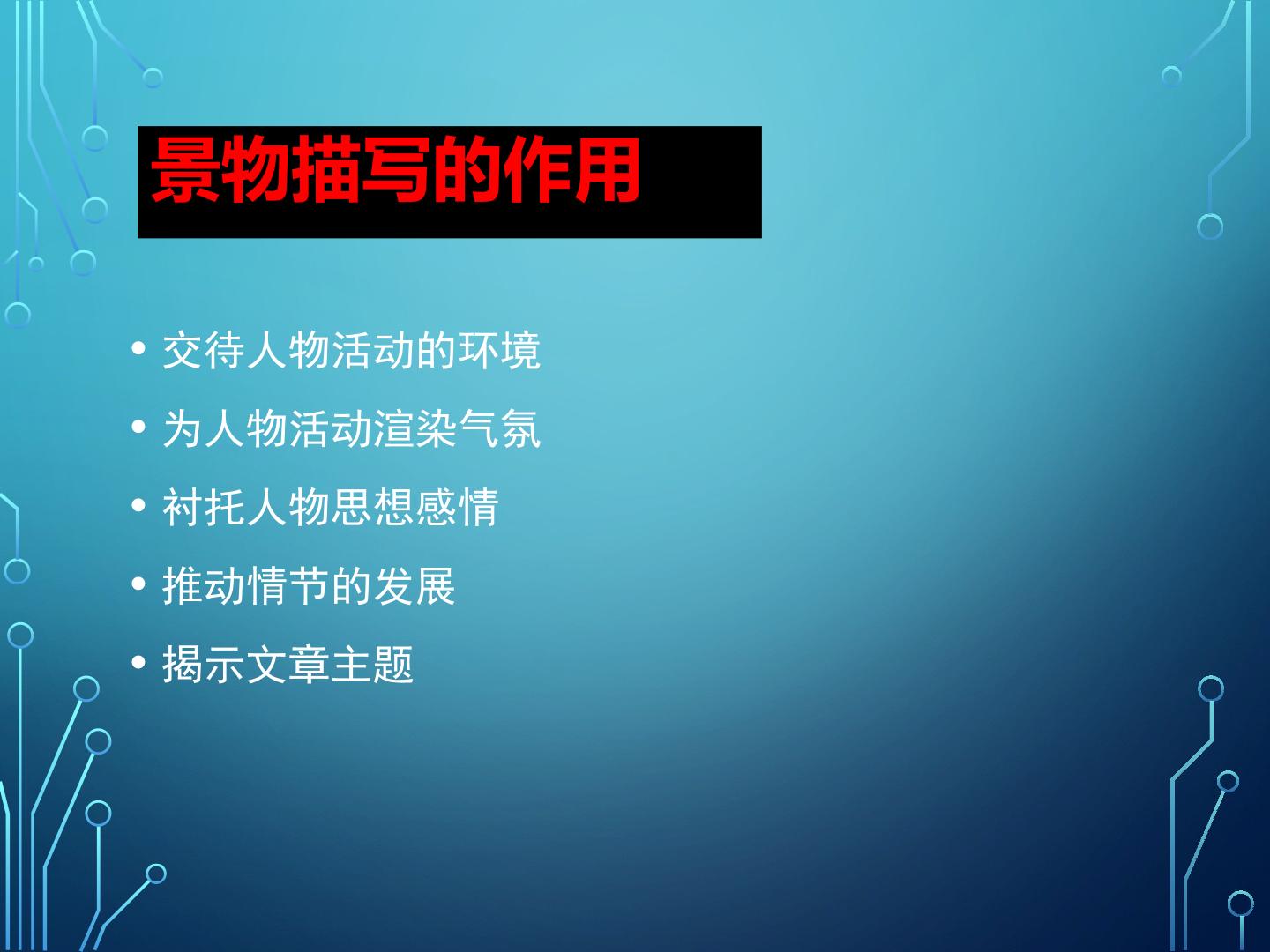 景物描写的作用

• 交待人物活动的环境
• 为人物活动渲染气氛
• 衬托人物思想感情
• 推动情节的发展
• 揭示文章主题